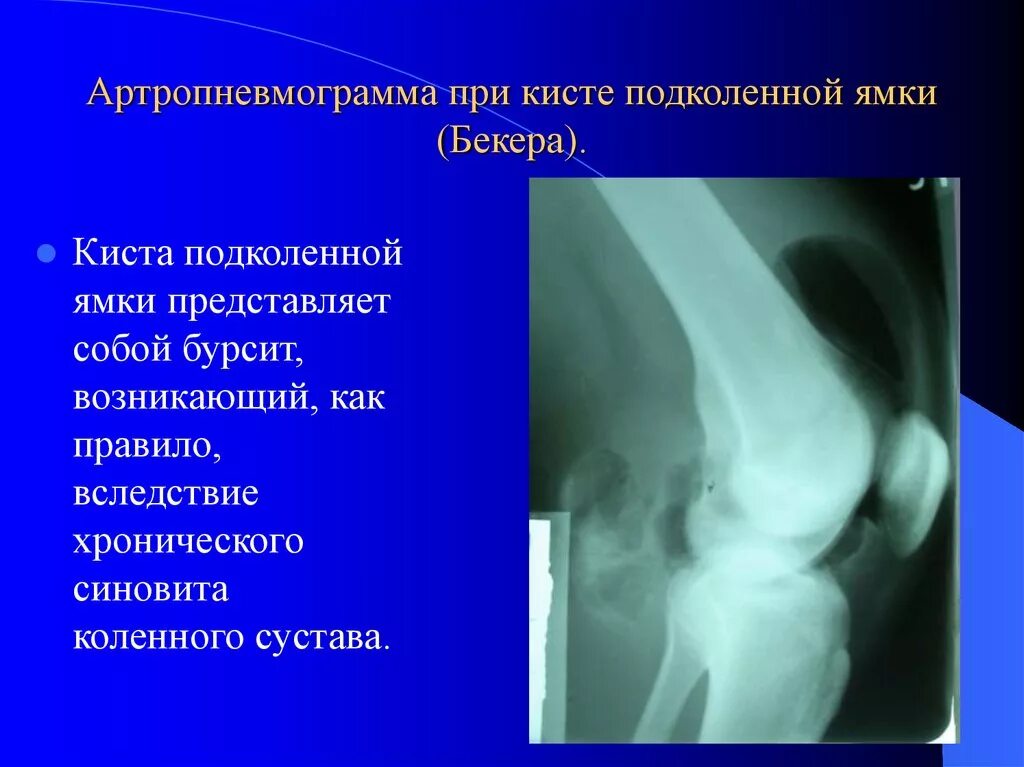 Артропневмограмма при кисте подколенной ямки (Бекера).

Киста подколенной ямки представляет собой бурсит, возникающий, как правило, вследствие хронического синовита коленного сустава.